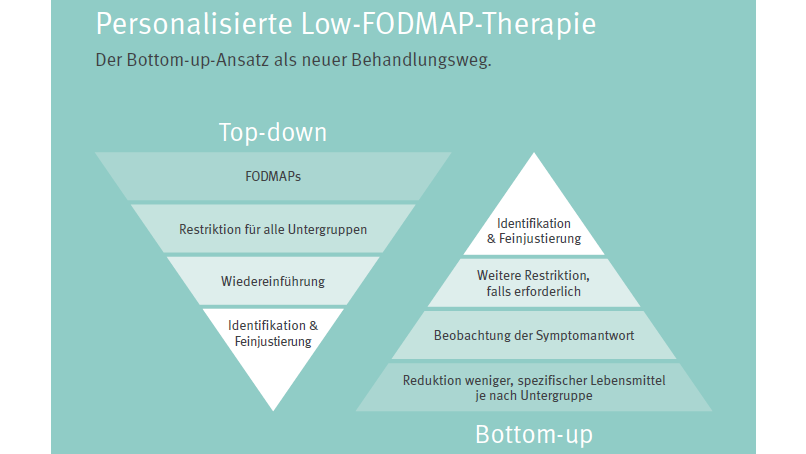 Personalisierte Low-FODMAP-Therapie

Der Bottom-up-Ansatz als neuer Behandlungsweg.

Top-down

FODMAPs

Restriktion für alle Untergruppen

Wiedereinführung

Identifikation & Feinjustierung

Identifikation & Feinjustierung

Weitere Restriktion, falls erforderlich

Beobachtung der Symptomantwort

Reduktion weniger, spezifischer Lebensmittel je nach Untergruppe

Bottom-up